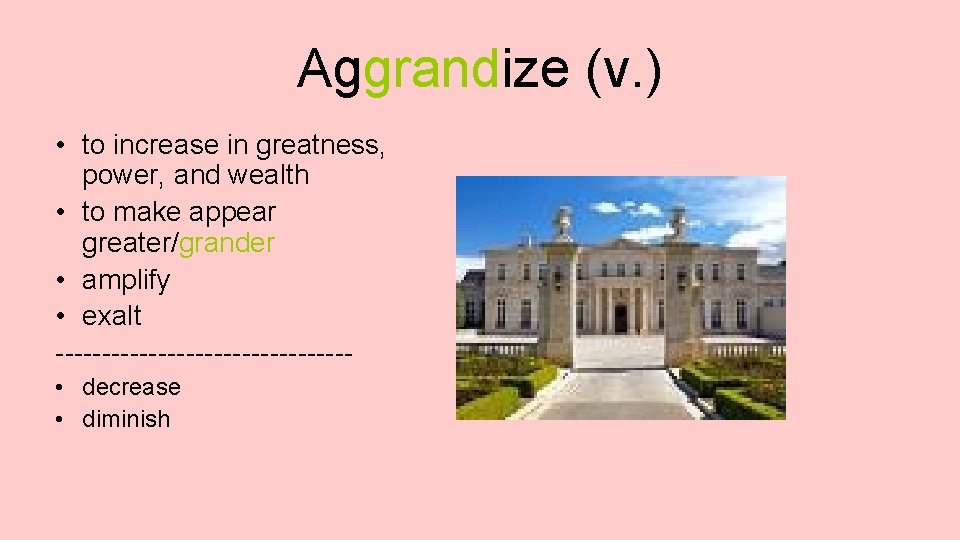 Aggrandize (v.)

• to increase in greatness, power, and wealth
• to make appear greater/grander
• amplify
• exalt
--------------------------------
• decrease
• diminish